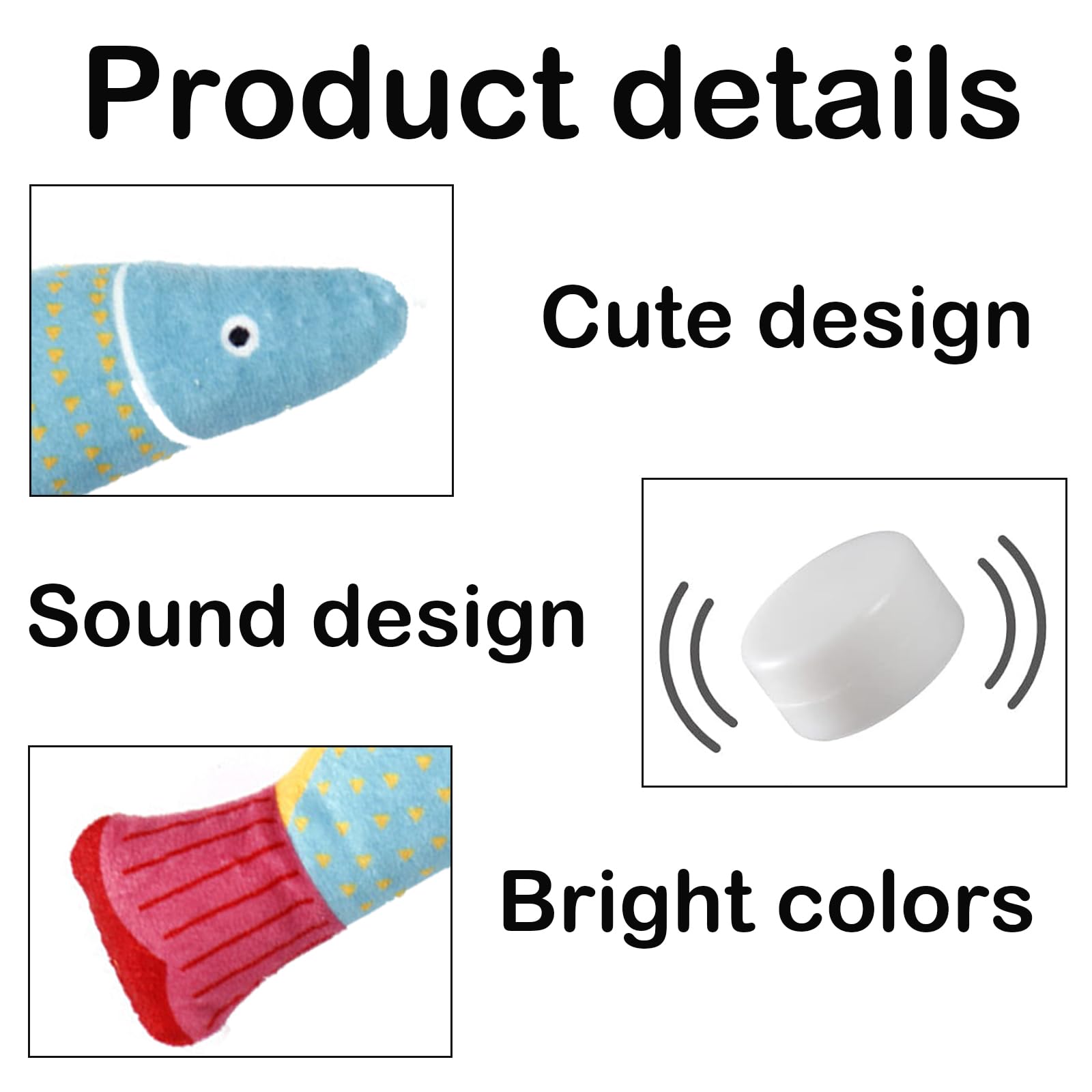 Product details

Cute design

Sound design

Bright colors